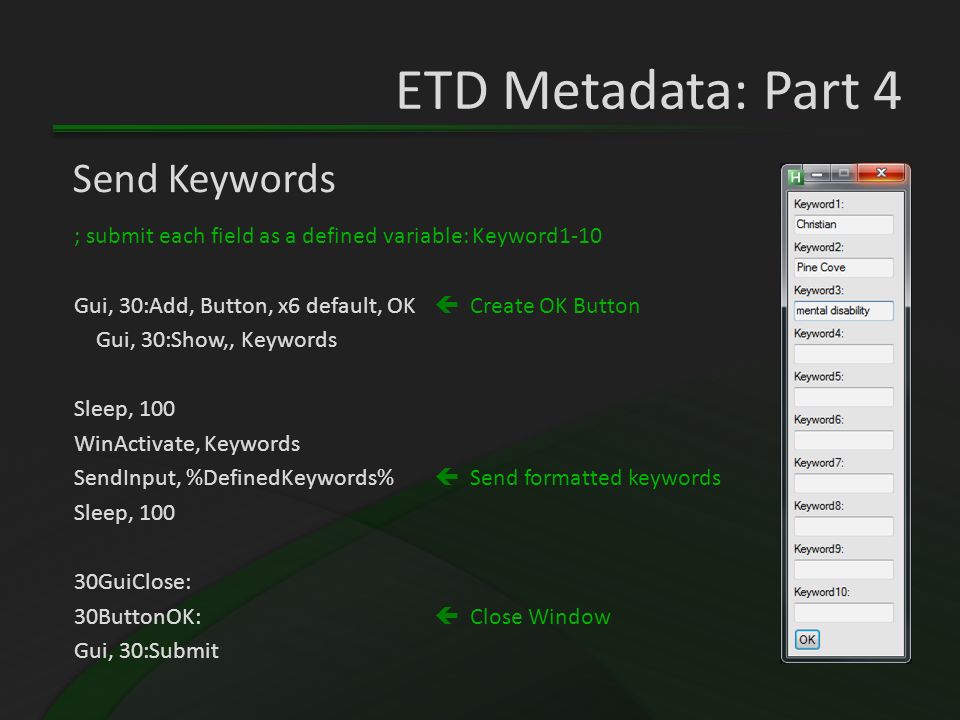 ETD Metadata: Part 4

Send Keywords

; submit each field as a defined variable: Keyword1-10

Gui, 30:Add, Button, x6 default, OK ← Create OK Button
Gui, 30:Show,, Keywords

Sleep, 100
WinActivate, Keywords
SendInput, %DefinedKeywords% ← Send formatted keywords
Sleep, 100

30GuiClose:
30ButtonOK: ← Close Window
Gui, 30:Submit

H

Keyword1:
Christian
Keyword2:
Pine Cove
Keyword3:
mental disability
Keyword4:
Keyword5:
Keyword6:
Keyword7:
Keyword8:
Keyword9:
Keyword10:
OK